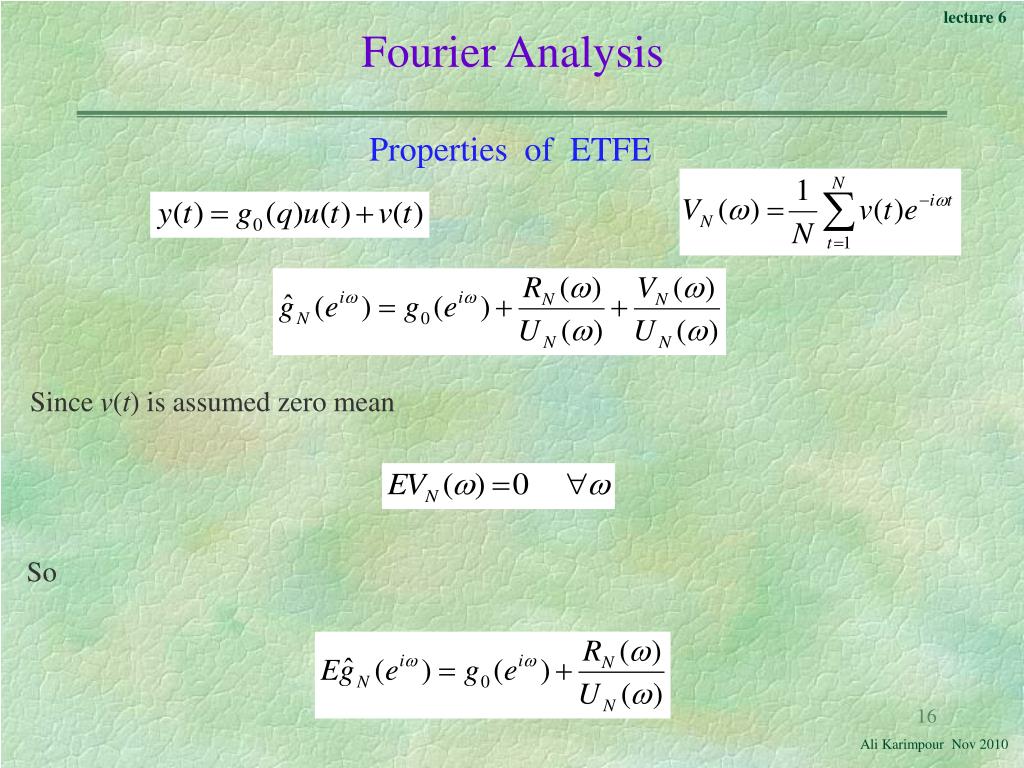 lecture 6

Fourier Analysis

Properties of ETFE

$y(t) = g_0(q)u(t) + v(t)$

$V_N(\omega) = \frac{1}{N}\sum_{t=1}^{N} v(t)e^{-i\omega t}$

$\hat{g}_N(e^{i\omega}) = g_0(e^{i\omega}) + \frac{R_N(\omega)}{U_N(\omega)} + \frac{V_N(\omega)}{U_N(\omega)}$

Since $v(t)$ is assumed zero mean

$EV_N(\omega) = 0 \quad \forall\omega$

So

$E\hat{g}_N(e^{i\omega}) = g_0(e^{i\omega}) + \frac{R_N(\omega)}{U_N(\omega)}$

16

Ali Karimpour Nov 2010